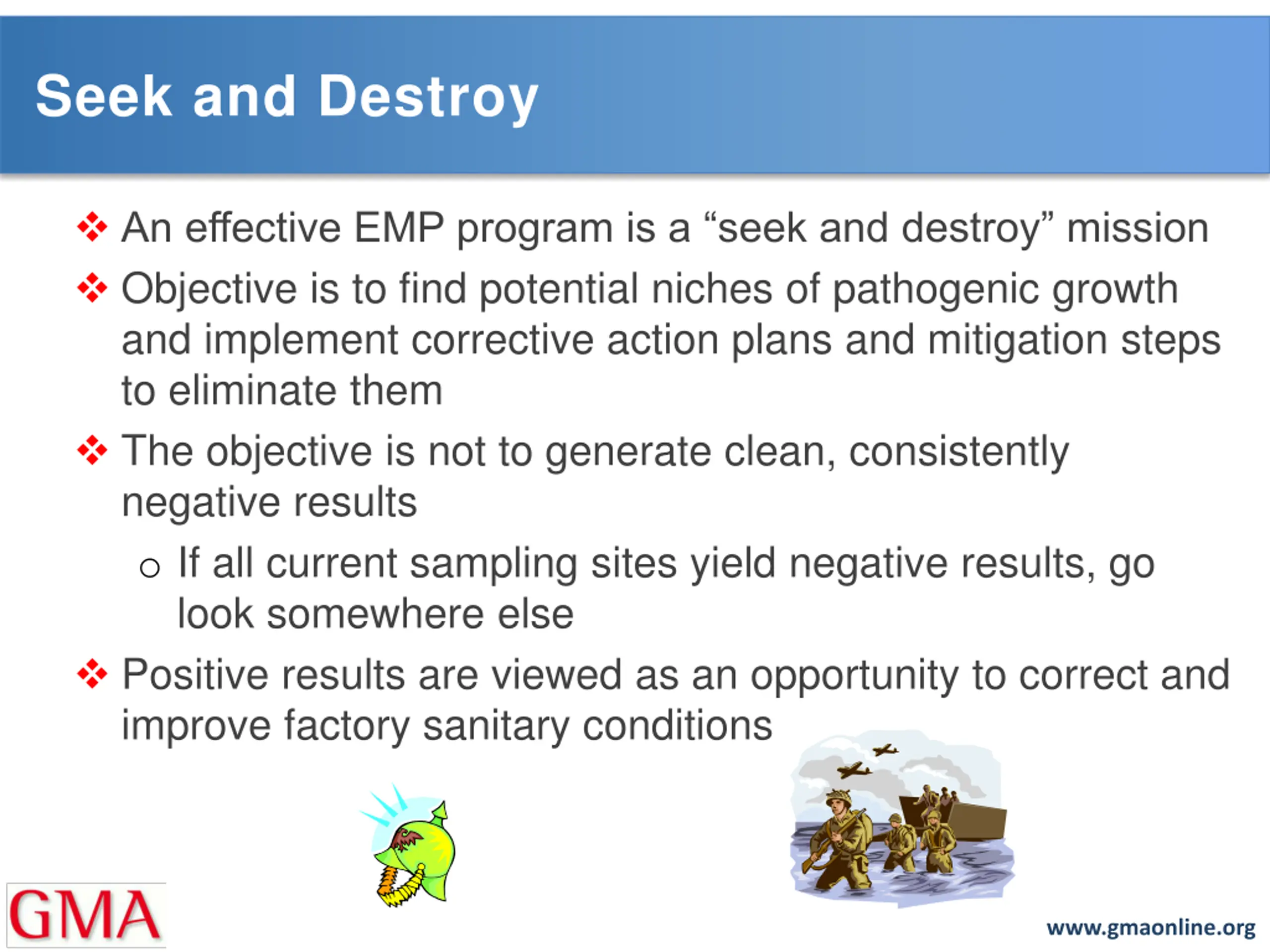 Seek and Destroy

❖ An effective EMP program is a “seek and destroy” mission

❖ Objective is to find potential niches of pathogenic growth and implement corrective action plans and mitigation steps to eliminate them

❖ The objective is not to generate clean, consistently negative results

○ If all current sampling sites yield negative results, go look somewhere else

❖ Positive results are viewed as an opportunity to correct and improve factory sanitary conditions

GMA

www.gmaonline.org